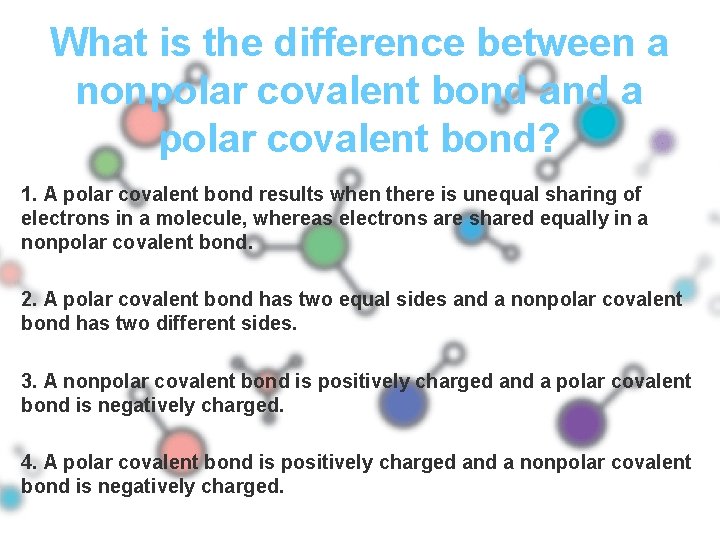 What is the difference between a nonpolar covalent bond and a polar covalent bond?

1. A polar covalent bond results when there is unequal sharing of electrons in a molecule, whereas electrons are shared equally in a nonpolar covalent bond.

2. A polar covalent bond has two equal sides and a nonpolar covalent bond has two different sides.

3. A nonpolar covalent bond is positively charged and a polar covalent bond is negatively charged.

4. A polar covalent bond is positively charged and a nonpolar covalent bond is negatively charged.